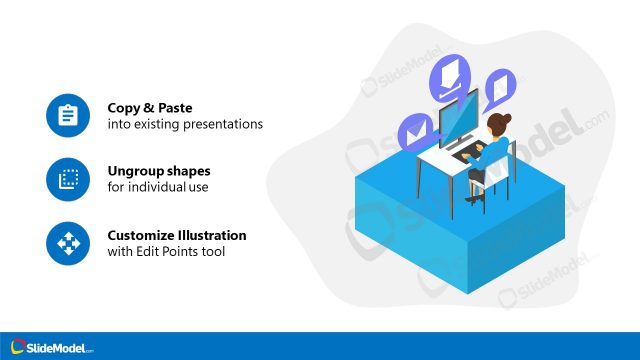 Copy & Paste
into existing presentations

Ungroup shapes
for individual use

Customize Illustration
with Edit Points tool

SlideModel.com

SlideModel.com
SlideModel.com
SlideModel.com
SlideModel.com